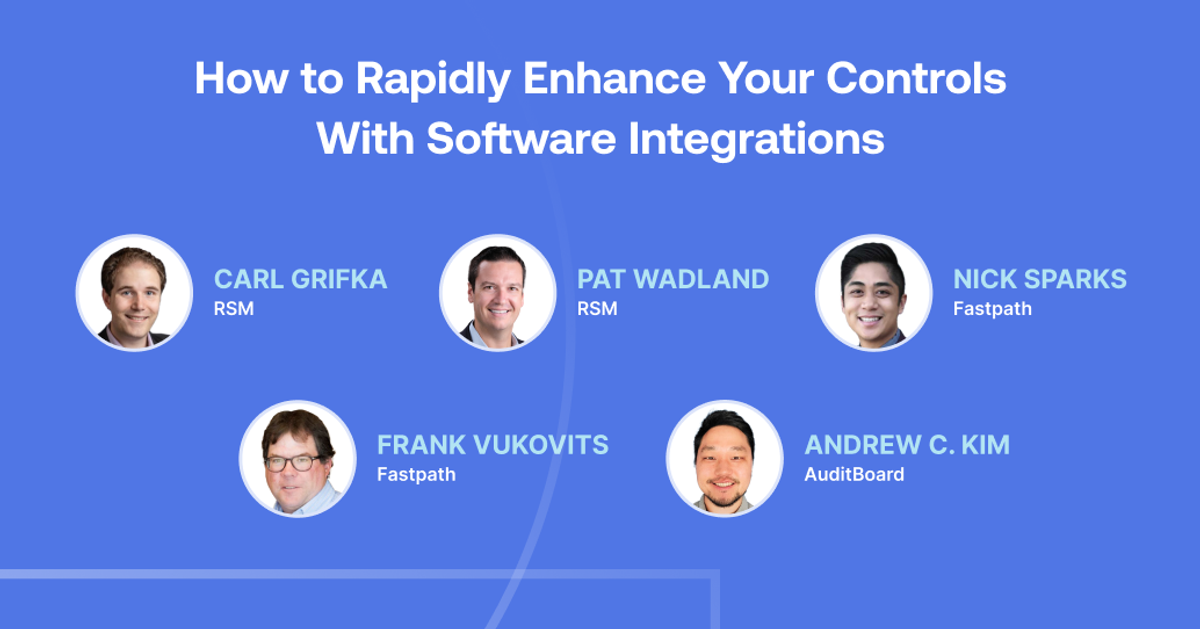 How to Rapidly Enhance Your Controls With Software Integrations

CARL GRIFKA
RSM

PAT WADLAND
RSM

NICK SPARKS
Fastpath

FRANK VUKOVITS
Fastpath

ANDREW C. KIM
AuditBoard